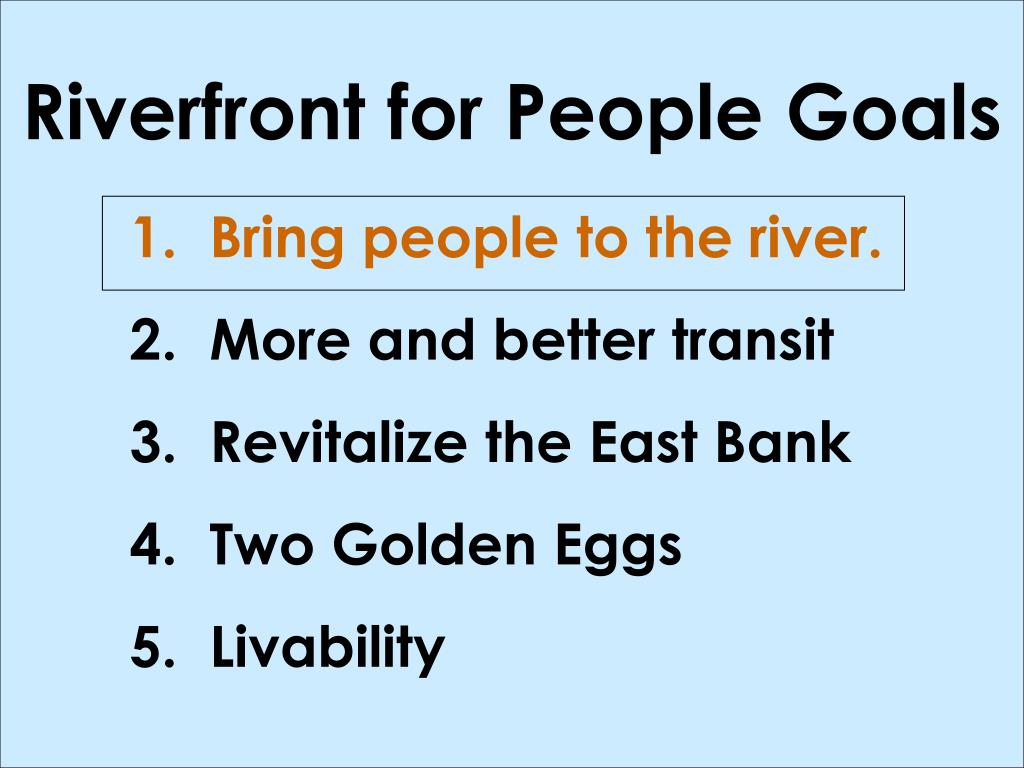 Riverfront for People Goals

1. Bring people to the river.
2. More and better transit
3. Revitalize the East Bank
4. Two Golden Eggs
5. Livability